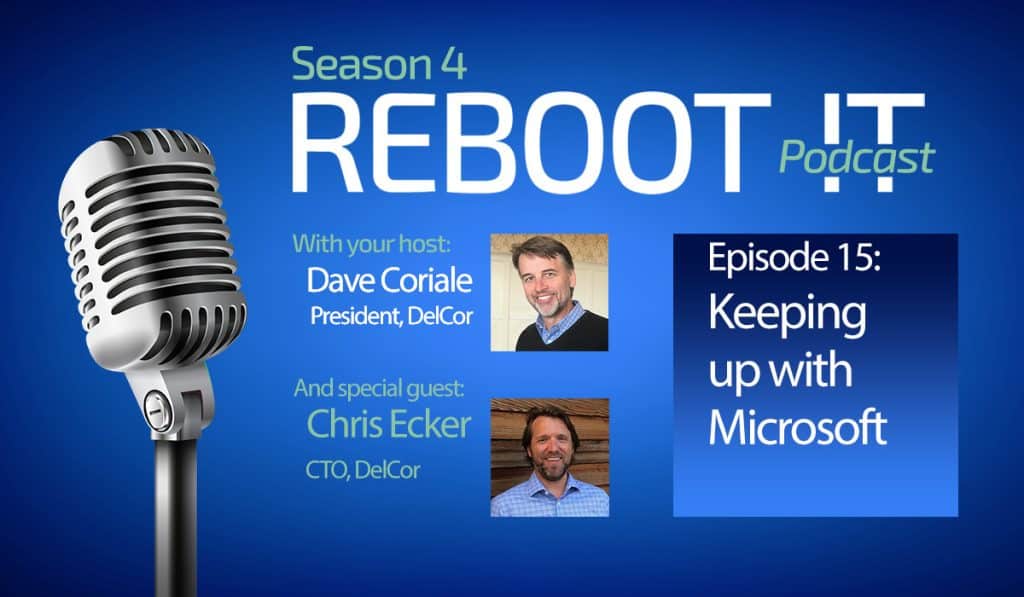 Season 4

REBOOT IT

Podcast

With your host:
Dave Coriale
President, DelCor

And special guest:
Chris Ecker
CTO, DelCor

Episode 15:
Keeping up with Microsoft